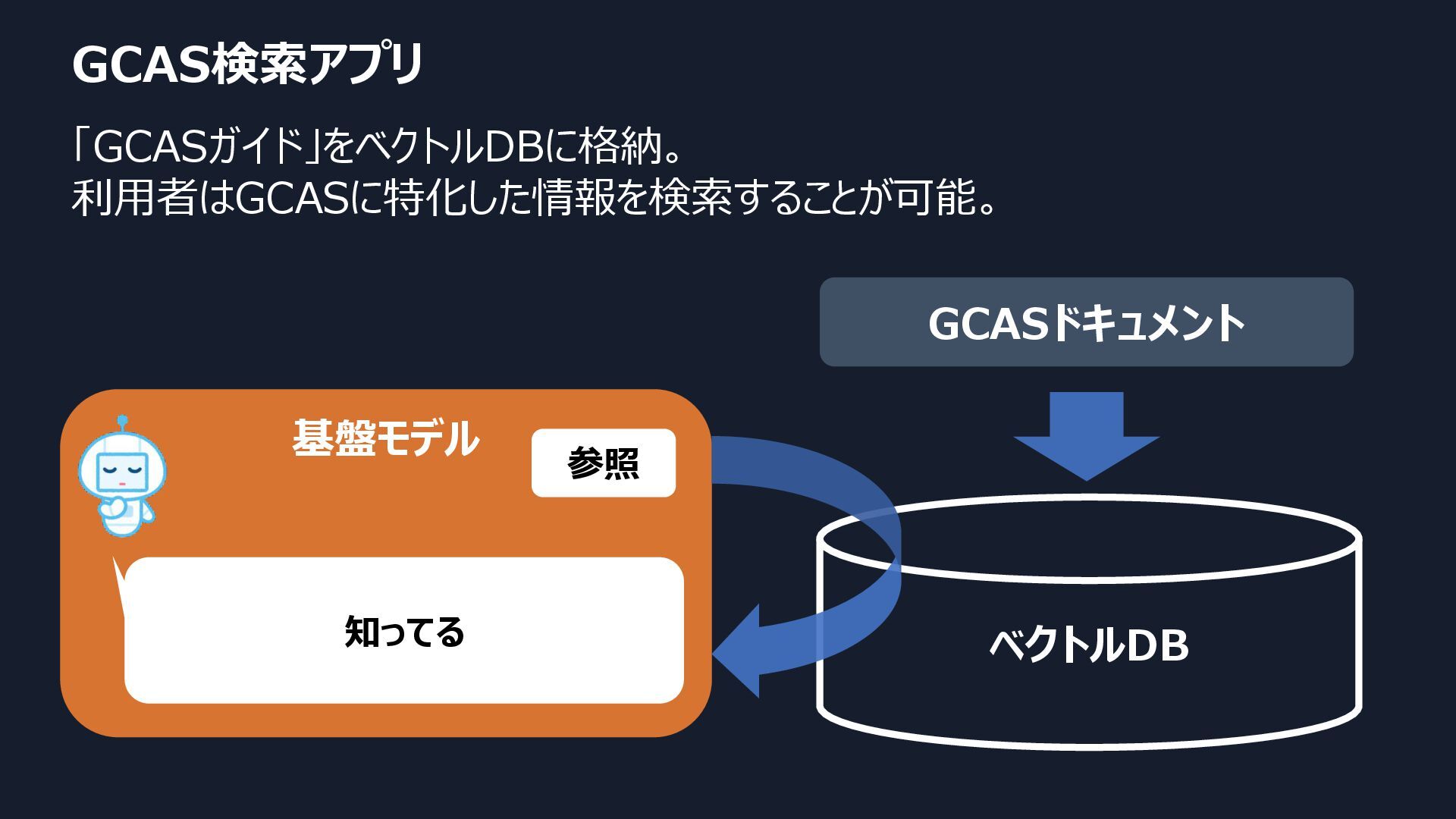 GCAS検索アプリ

「GCASガイド」をベクトルDBに格納。
利用者はGCASに特化した情報を検索することが可能。

GCASドキュメント

基盤モデル

参照

知ってる

ベクトルDB